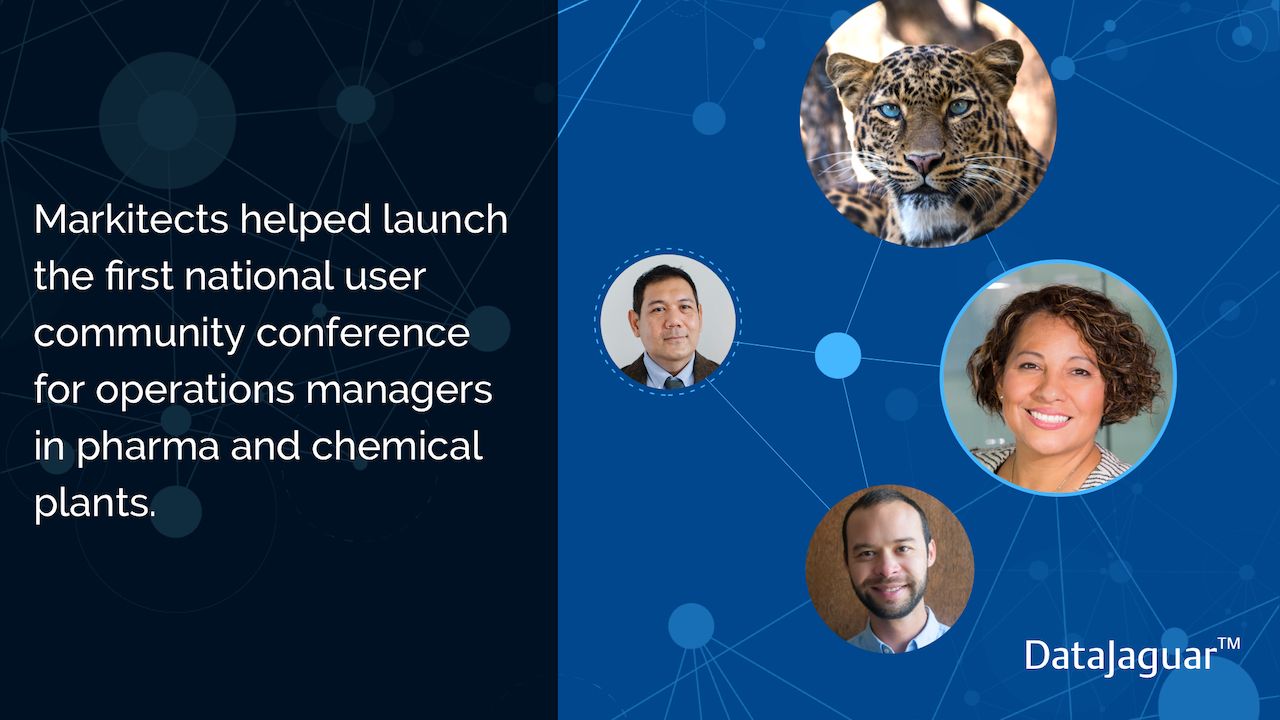 Markitects helped launch the first national user community conference for operations managers in pharma and chemical plants.

DataJaguar™